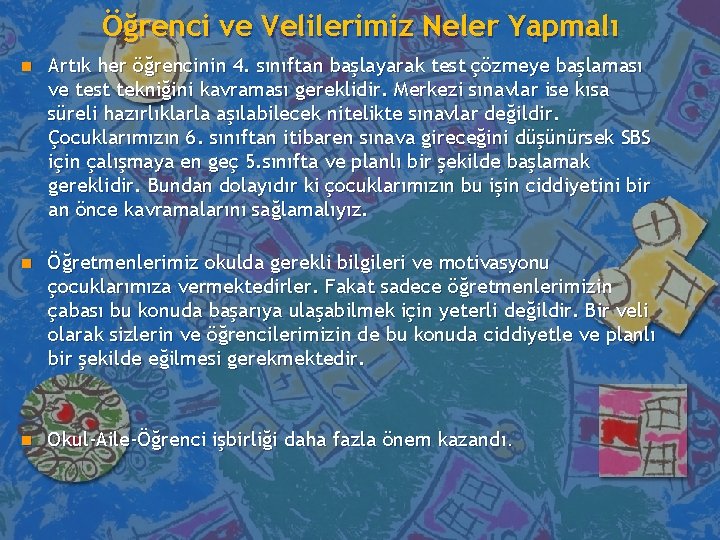 Öğrenci ve Velilerimiz Neler Yapmalı

Artık her öğrencinin 4. sınıftan başlayarak test çözmeye başlaması ve test tekniğini kavraması gereklidir. Merkezi sınavlar ise kısa süreli hazırlıklarla aşılabilecek nitelikte sınavlar değildir. Çocuklarımızın 6. sınıftan itibaren sınava gireceğini düşünürsek SBS için çalışmaya en geç 5.sınıfta ve planlı bir şekilde başlamak gereklidir. Bundan dolayıdır ki çocuklarımızın bu işin ciddiyetini bir an önce kavramalarını sağlamalıyız.

Öğretmenlerimiz okulda gerekli bilgileri ve motivasyonu çocuklarımıza vermektedirler. Fakat sadece öğretmenlerimizin çabası bu konuda başarıya ulaşabilmek için yeterli değildir. Bir veli olarak sizlerin ve öğrencilerimizin de bu konuda ciddiyetle ve planlı bir şekilde eğilmesi gerekmektedir.

Okul-Aile-Öğrenci işbirliği daha fazla önem kazandı.